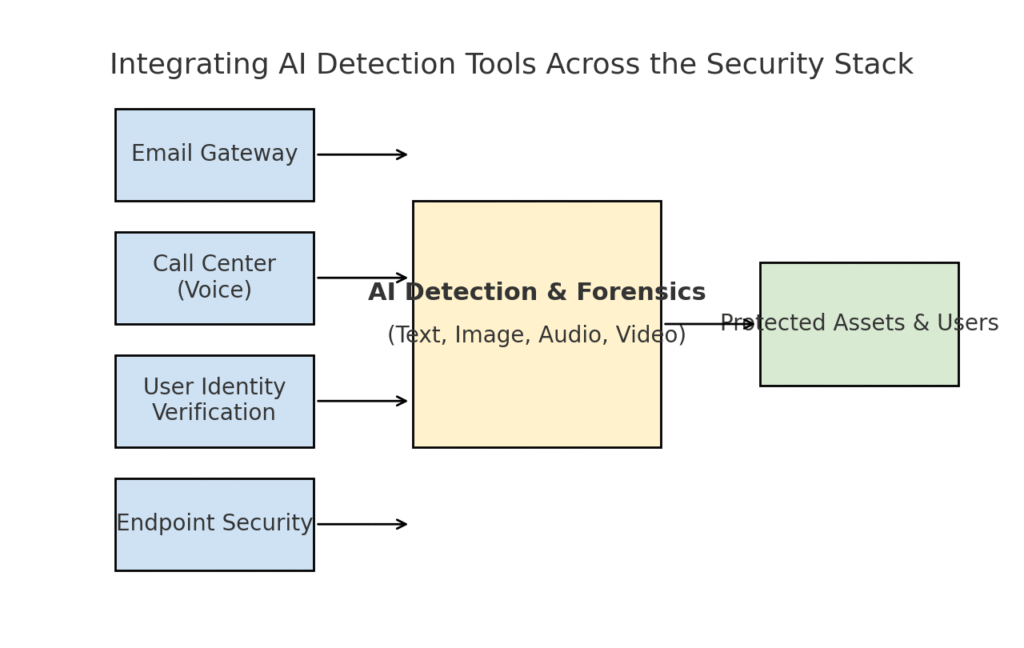 Integrating AI Detection Tools Across the Security Stack

Email Gateway

Call Center (Voice)

User Identity Verification

Endpoint Security

AI Detection & Forensics

(Text, Image, Audio, Video)

Protected Assets & Users